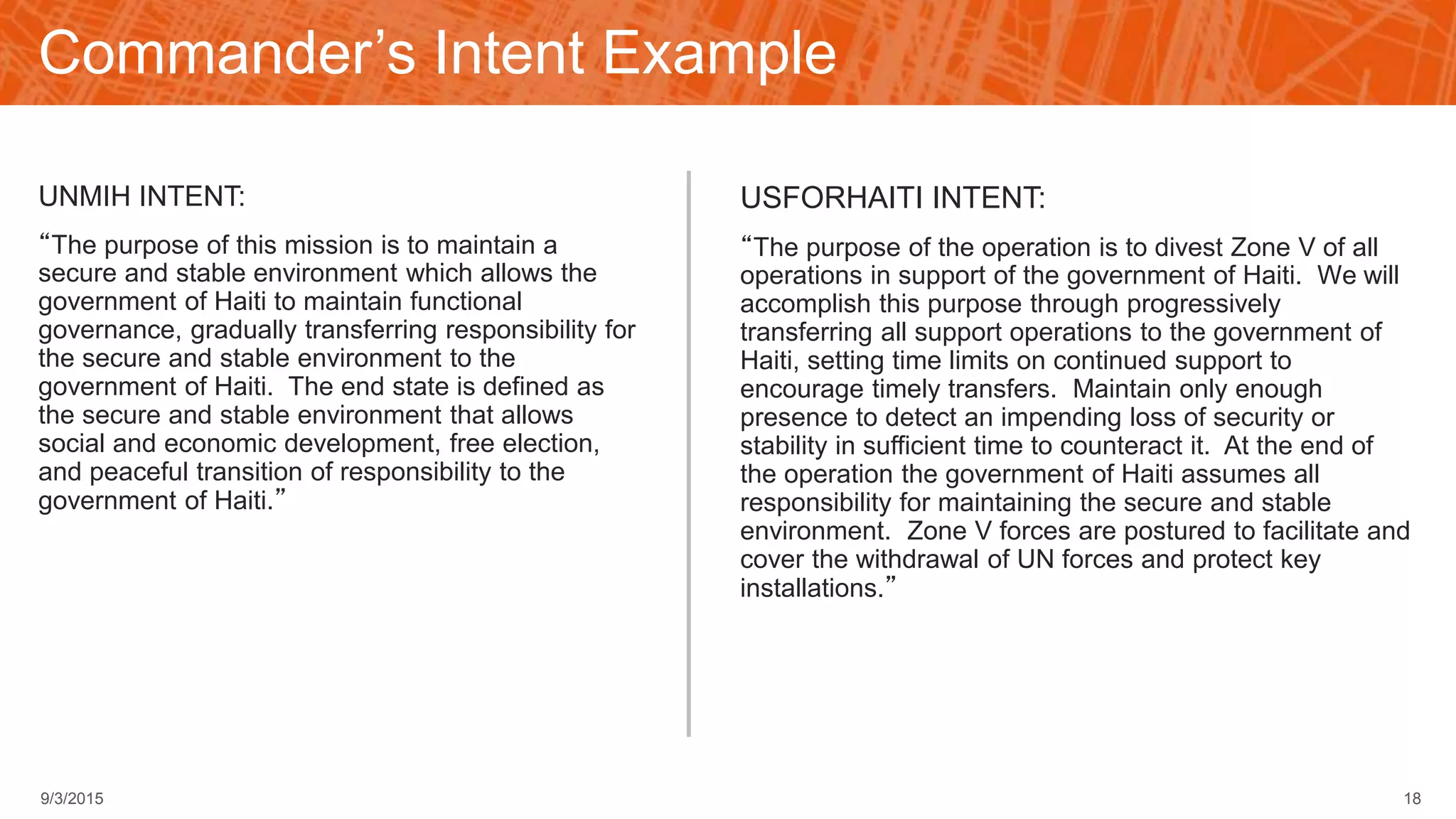 Commander’s Intent Example

UNMIH INTENT:

“The purpose of this mission is to maintain a secure and stable environment which allows the government of Haiti to maintain functional governance, gradually transferring responsibility for the secure and stable environment to the government of Haiti. The end state is defined as the secure and stable environment that allows social and economic development, free election, and peaceful transition of responsibility to the government of Haiti.”

USFORHAITI INTENT:

“The purpose of the operation is to divest Zone V of all operations in support of the government of Haiti. We will accomplish this purpose through progressively transferring all support operations to the government of Haiti, setting time limits on continued support to encourage timely transfers. Maintain only enough presence to detect an impending loss of security or stability in sufficient time to counteract it. At the end of the operation the government of Haiti assumes all responsibility for maintaining the secure and stable environment. Zone V forces are postured to facilitate and cover the withdrawal of UN forces and protect key installations.”

9/3/2015

18